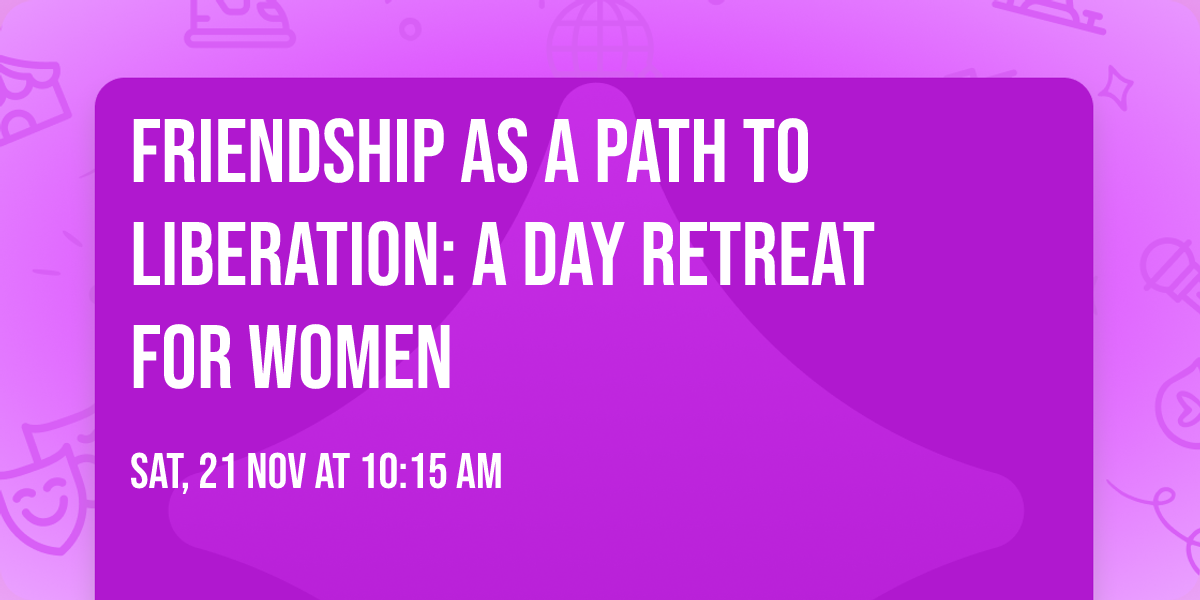 FRIENDSHIP AS A PATH TO LIBERATION: A DAY RETREAT FOR WOMEN

SAT, 21 NOV AT 10:15 AM